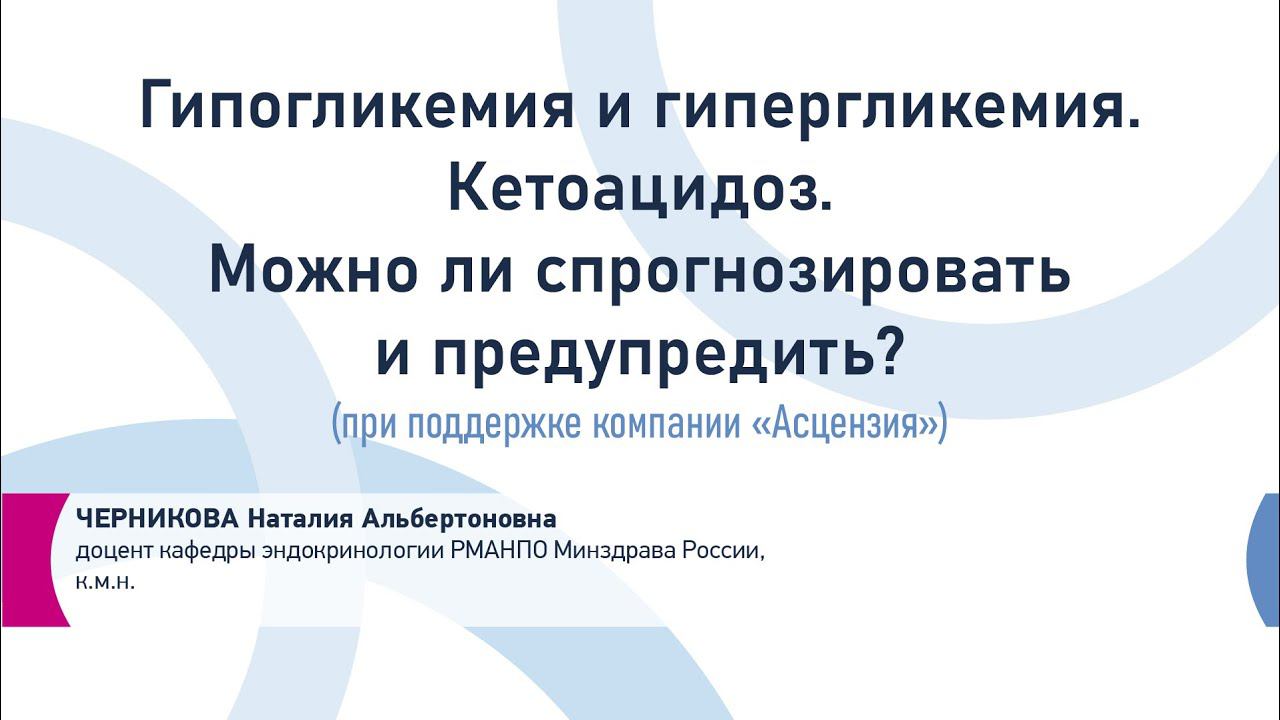 Гипогликемия и гипергликемия.
Кетоацидоз.
Можно ли спрогнозировать и предупредить?
(при поддержке компании «Асцензия»)

ЧЕРНИКОВА Наталия Альбертоновна
доцент кафедры эндокринологии РМАНПО Минздрава России, к.м.н.